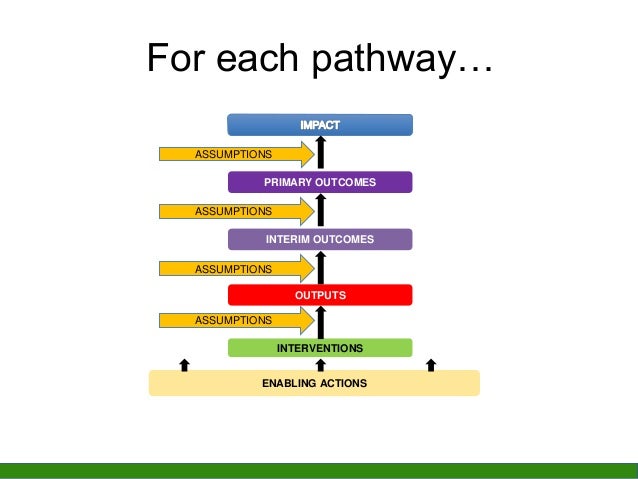 For each pathway…

IMPACT

ASSUMPTIONS

PRIMARY OUTCOMES

ASSUMPTIONS

INTERIM OUTCOMES

ASSUMPTIONS

OUTPUTS

ASSUMPTIONS

INTERVENTIONS

ENABLING ACTIONS